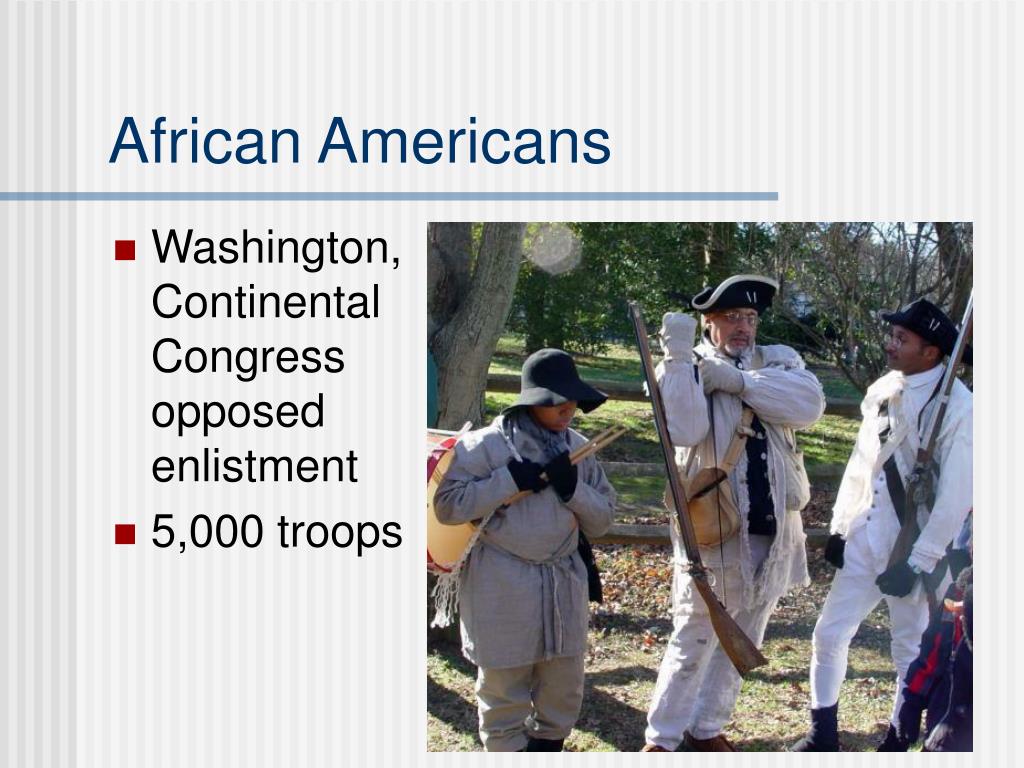 African Americans

- Washington, Continental Congress opposed enlistment
- 5,000 troops